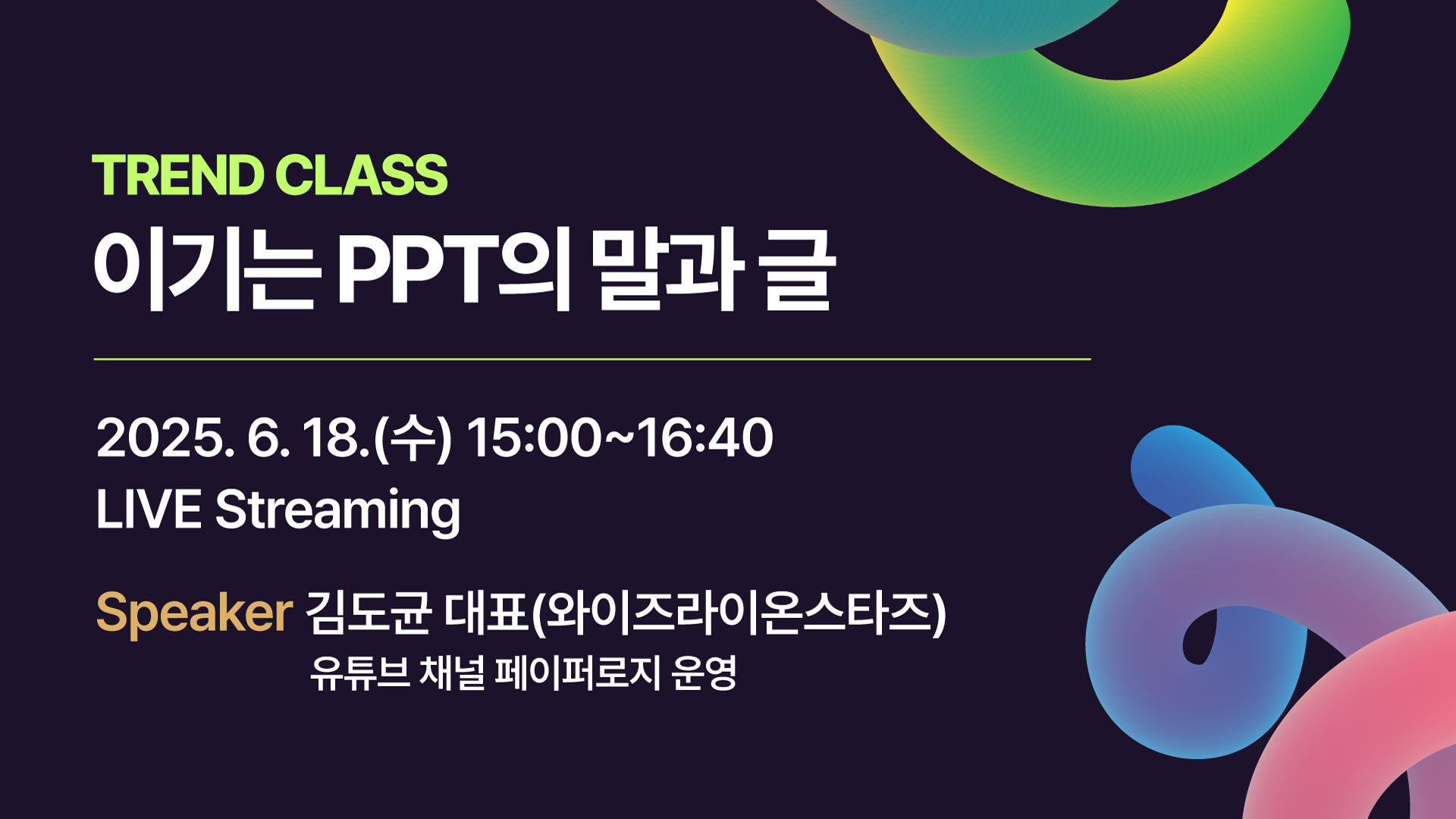 TREND CLASS
이기는 PPT의 말과 글

2025. 6. 18.(수) 15:00~16:40
LIVE Streaming

Speaker 김도균 대표(와이즈라이온스타즈)
유튜브 채널 페이퍼로지 운영